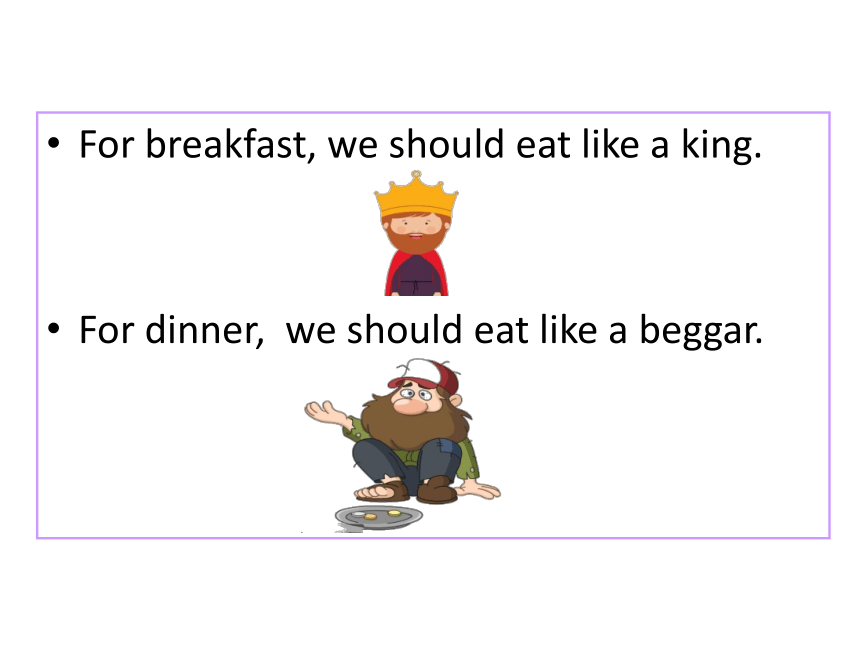 • For breakfast, we should eat like a king.

• For dinner,  we should eat like a beggar.